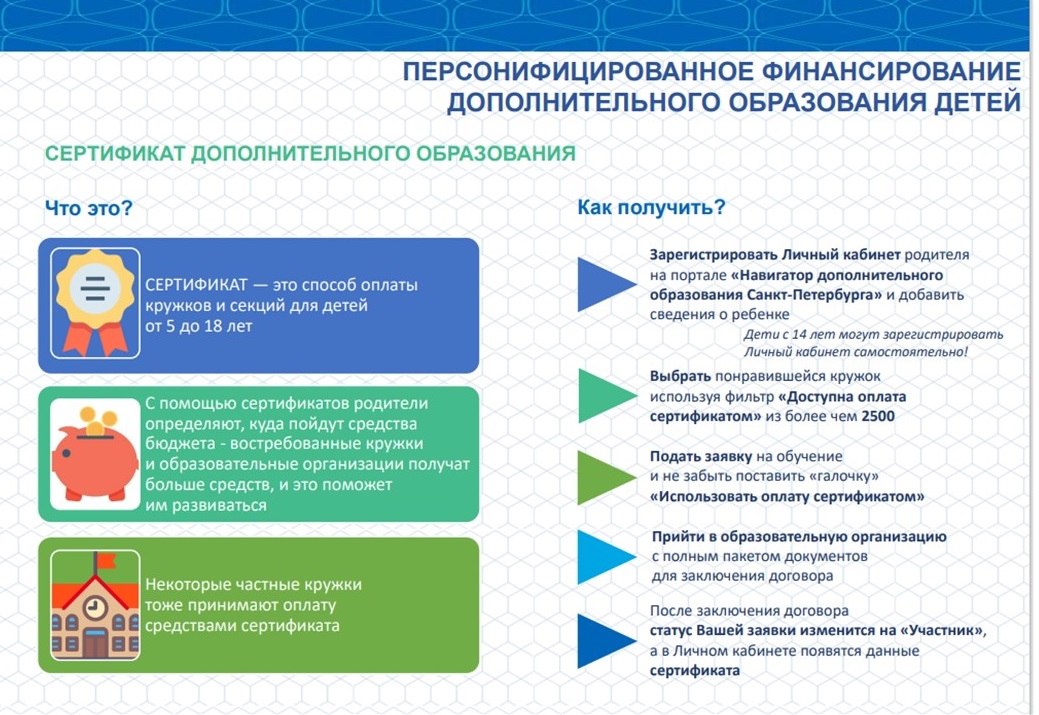 ПЕРСОНИФИЦИРОВАННОЕ ФИНАНСИРОВАНИЕ ДОПОЛНИТЕЛЬНОГО ОБРАЗОВАНИЯ ДЕТЕЙ

СЕРТИФИКАТ ДОПОЛНИТЕЛЬНОГО ОБРАЗОВАНИЯ

Что это?

СЕРТИФИКАТ — это способ оплаты кружков и секций для детей от 5 до 18 лет

С помощью сертификатов родители определяют, куда пойдут средства бюджета - востребованные кружки и образовательные организации получат больше средств, и это поможет им развиваться

Некоторые частные кружки тоже принимают оплату средствами сертификата

Как получить?

Зарегистрировать Личный кабинет родителя на портале «Навигатор дополнительного образования Санкт-Петербурга» и добавить сведения о ребенке

Дети с 14 лет могут зарегистрировать Личный кабинет самостоятельно!

Выбрать понравившейся кружок используя фильтр «Доступна оплата сертификатом» из более чем 2500

Подать заявку на обучение и не забыть поставить «галочку» «Использовать оплату сертификатом»

Прийти в образовательную организацию с полным пакетом документов для заключения договора

После заключения договора статус Вашей заявки изменится на «Участник», а в Личном кабинете появятся данные сертификата